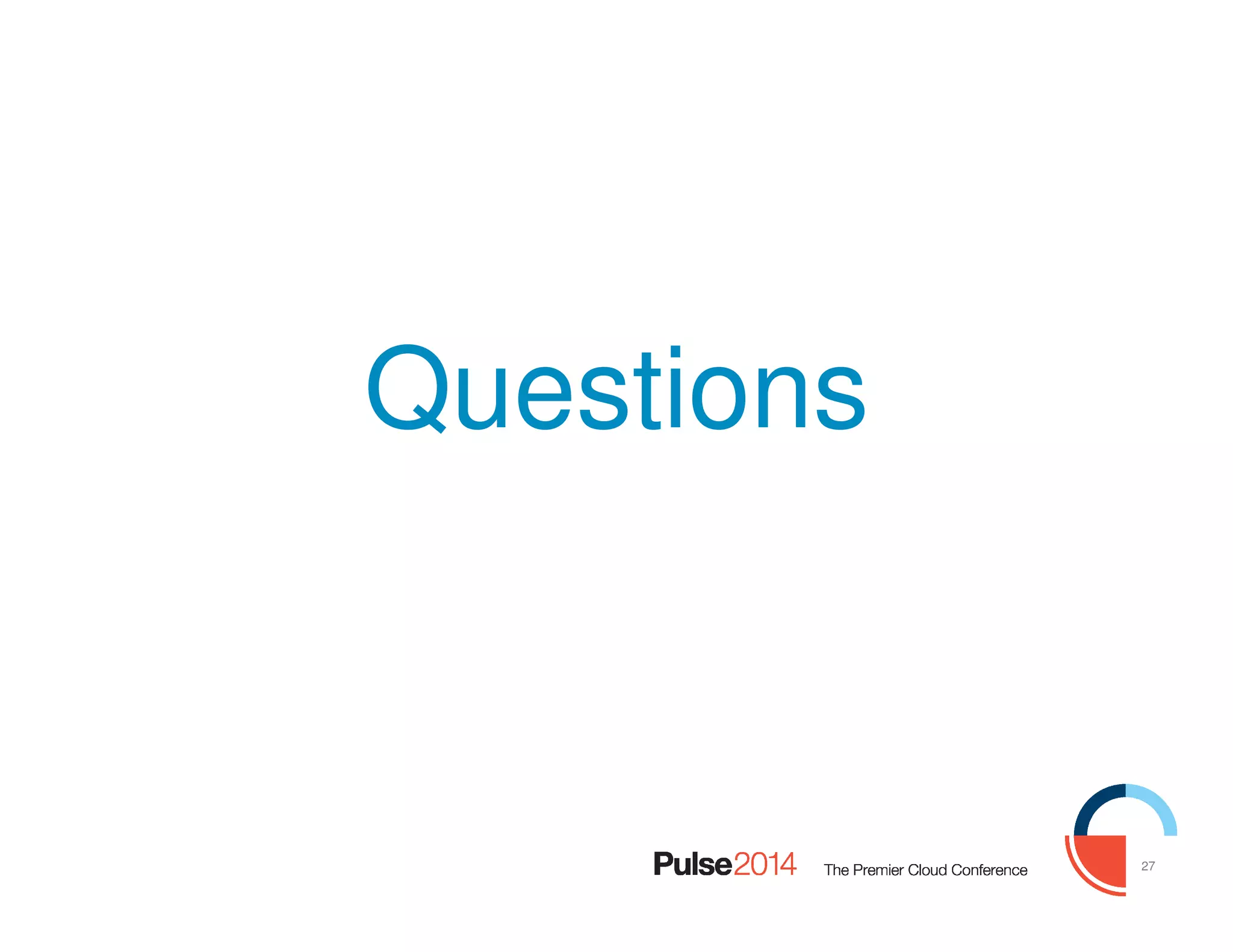 Questions

Pulse2014 The Premier Cloud Conference

27